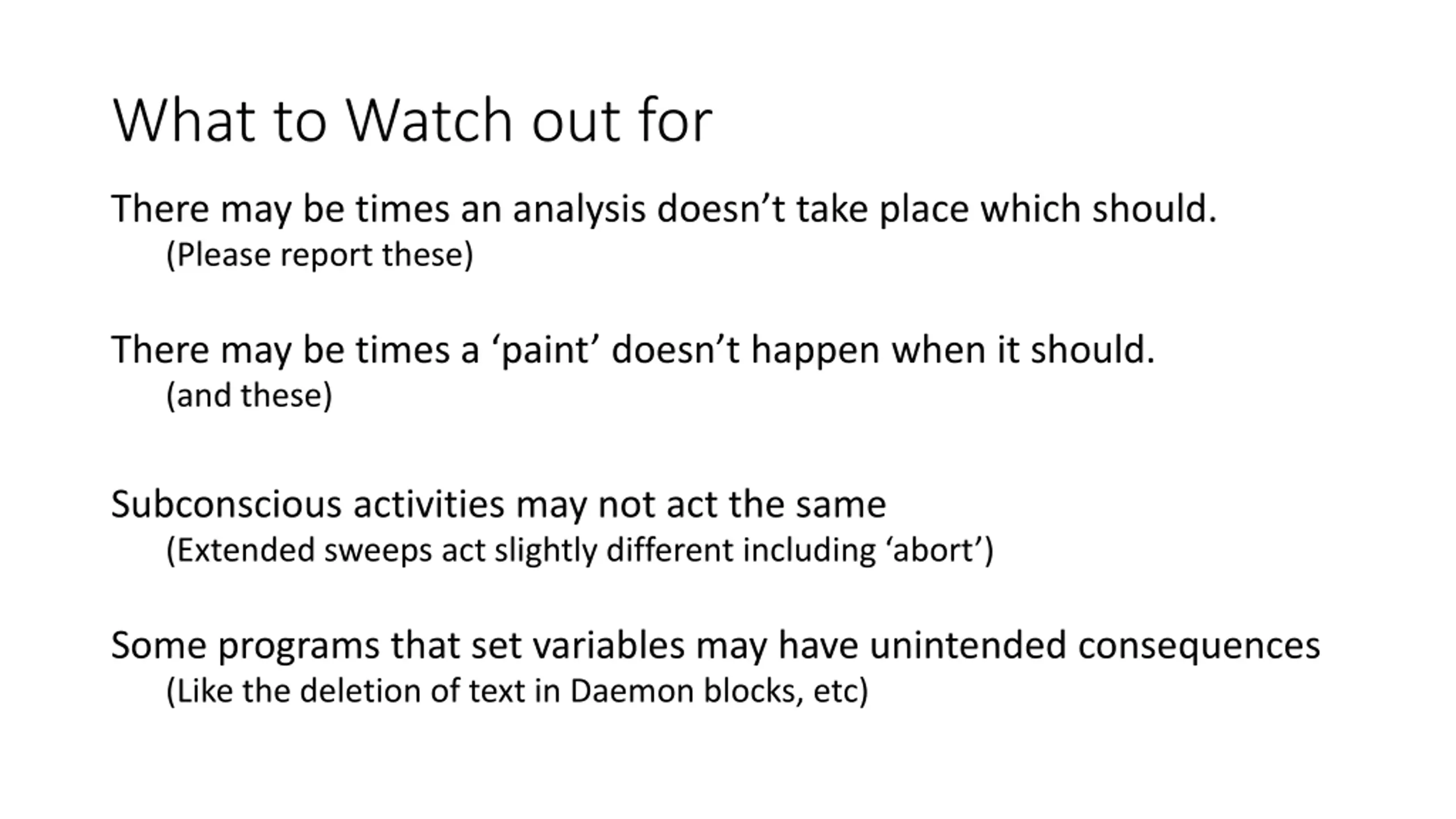 What to Watch out for

There may be times an analysis doesn’t take place which should.
(Please report these)

There may be times a ‘paint’ doesn’t happen when it should.
(and these)

Subconscious activities may not act the same
(Extended sweeps act slightly different including ‘abort’)

Some programs that set variables may have unintended consequences
(Like the deletion of text in Daemon blocks, etc)